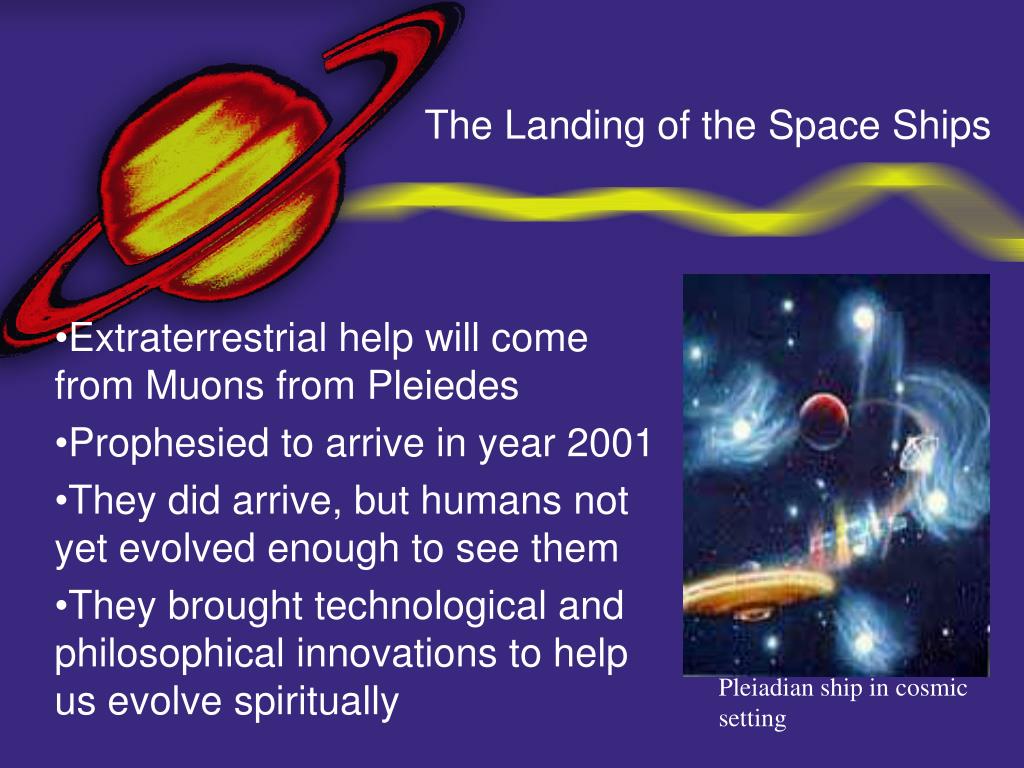 The Landing of the Space Ships

•Extraterrestrial help will come from Muons from Pleiedes

•Prophesied to arrive in year 2001

•They did arrive, but humans not yet evolved enough to see them

•They brought technological and philosophical innovations to help us evolve spiritually

Pleiadian ship in cosmic setting